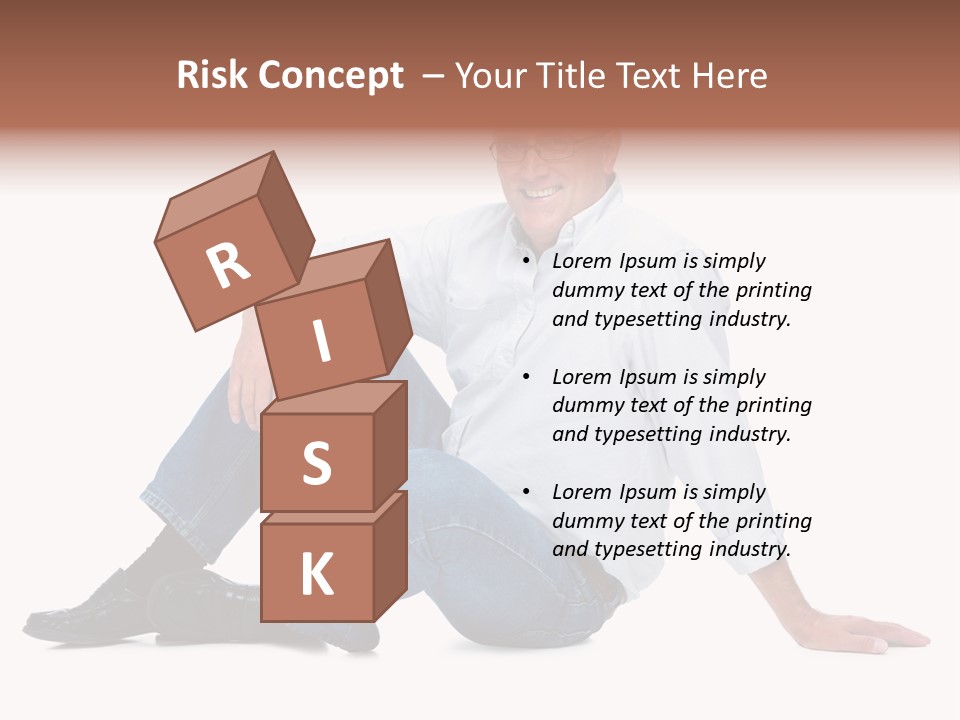 Risk Concept – Your Title Text Here

R
I
S
K

• Lorem Ipsum is simply dummy text of the printing and typesetting industry.

• Lorem Ipsum is simply dummy text of the printing and typesetting industry.

• Lorem Ipsum is simply dummy text of the printing and typesetting industry.